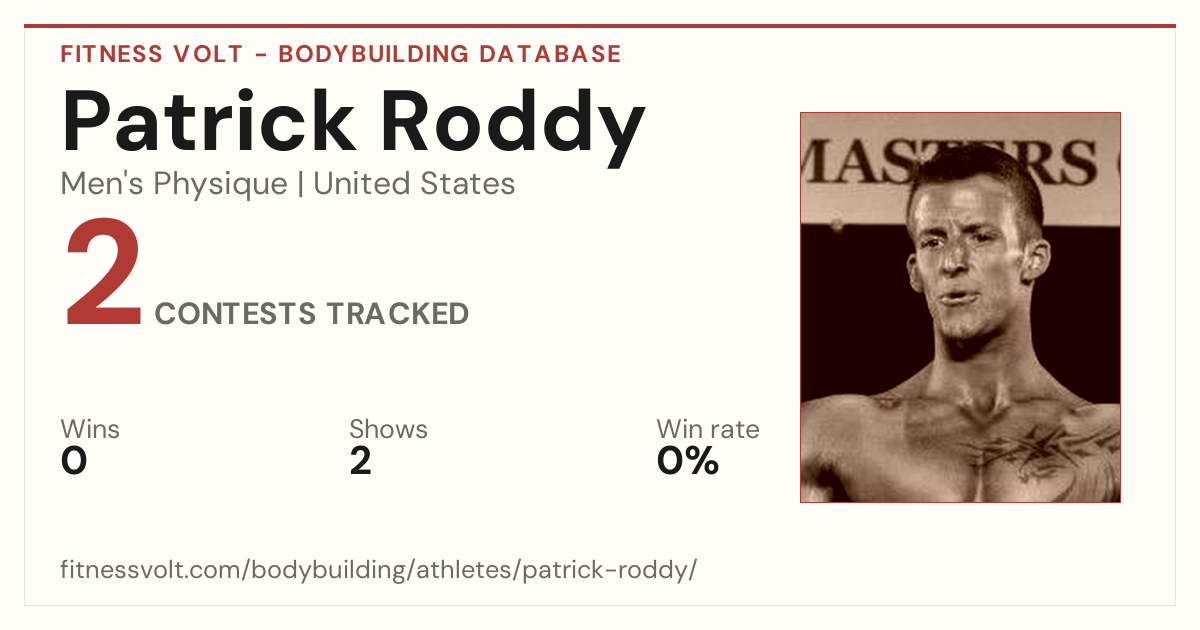 FITNESS VOLT - BODYBUILDING DATABASE

Patrick Roddy

Men's Physique | United States

2 CONTESTS TRACKED

Wins
0

Shows
2

Win rate
0%

MASTERS

fitnessvolt.com/bodybuilding/athletes/patrick-roddy/